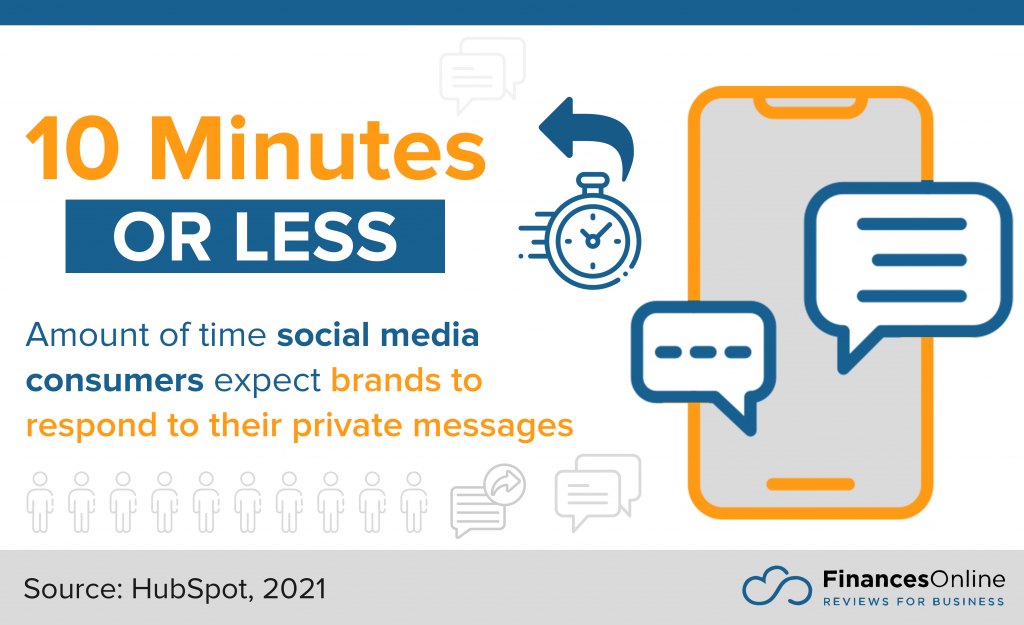 10 Minutes
OR LESS

Amount of time social media consumers expect brands to respond to their private messages

Source: HubSpot, 2021

FinancesOnline
REVIEWS FOR BUSINESS